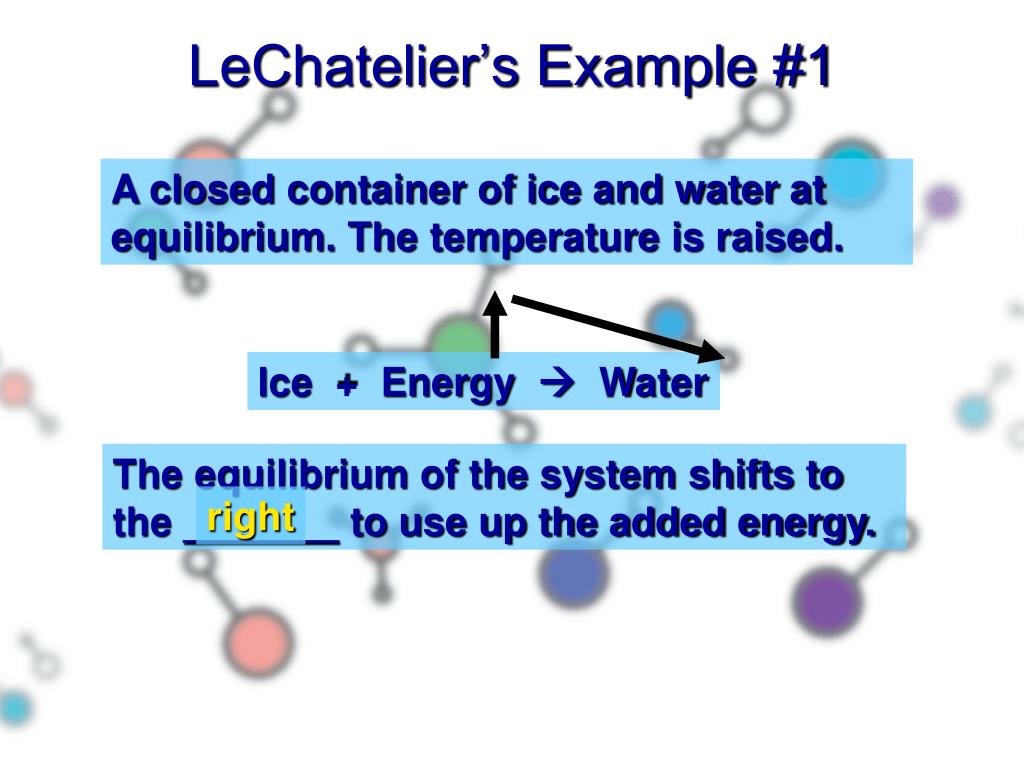 LeChatelier's Example #1

A closed container of ice and water at equilibrium. The temperature is raised.

Ice + Energy → Water

The equilibrium of the system shifts to the right to use up the added energy.